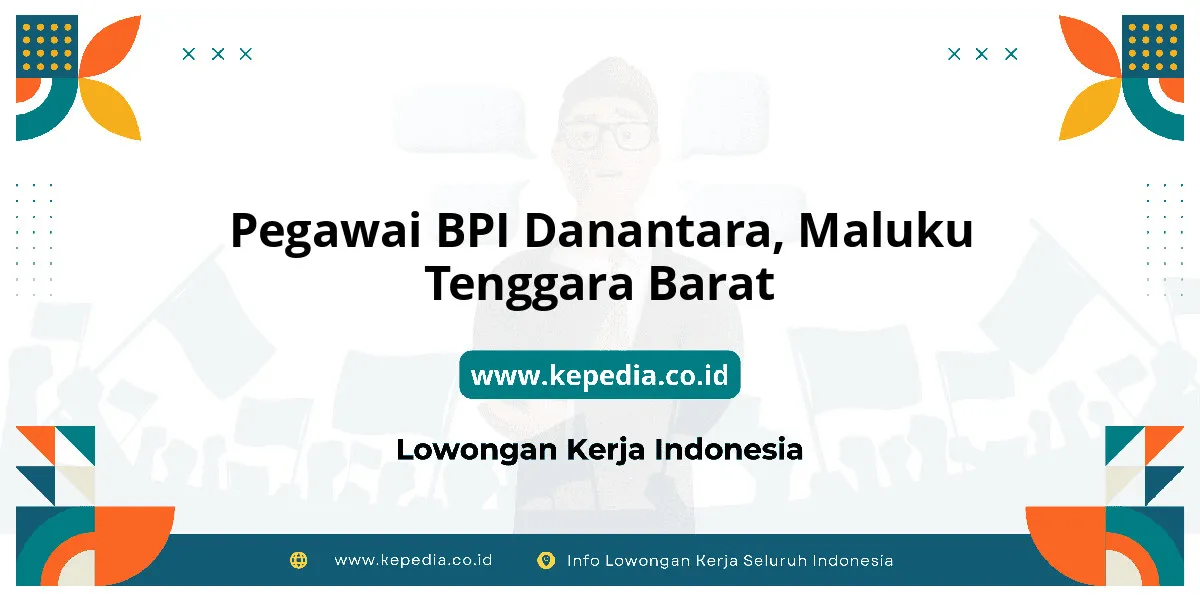 Pegawai BPI Danantara, Maluku Tenggara Barat

www.kepedia.co.id

Lowongan Kerja Indonesia

www.kepedia.co.id

Info Lowongan Kerja Seluruh Indonesia